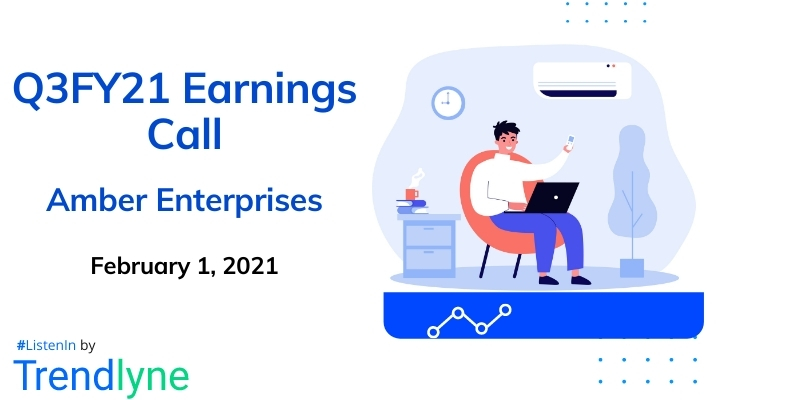 Q3FY21 Earnings Call

Amber Enterprises

February 1, 2021

#ListenIn by

Trendlyne